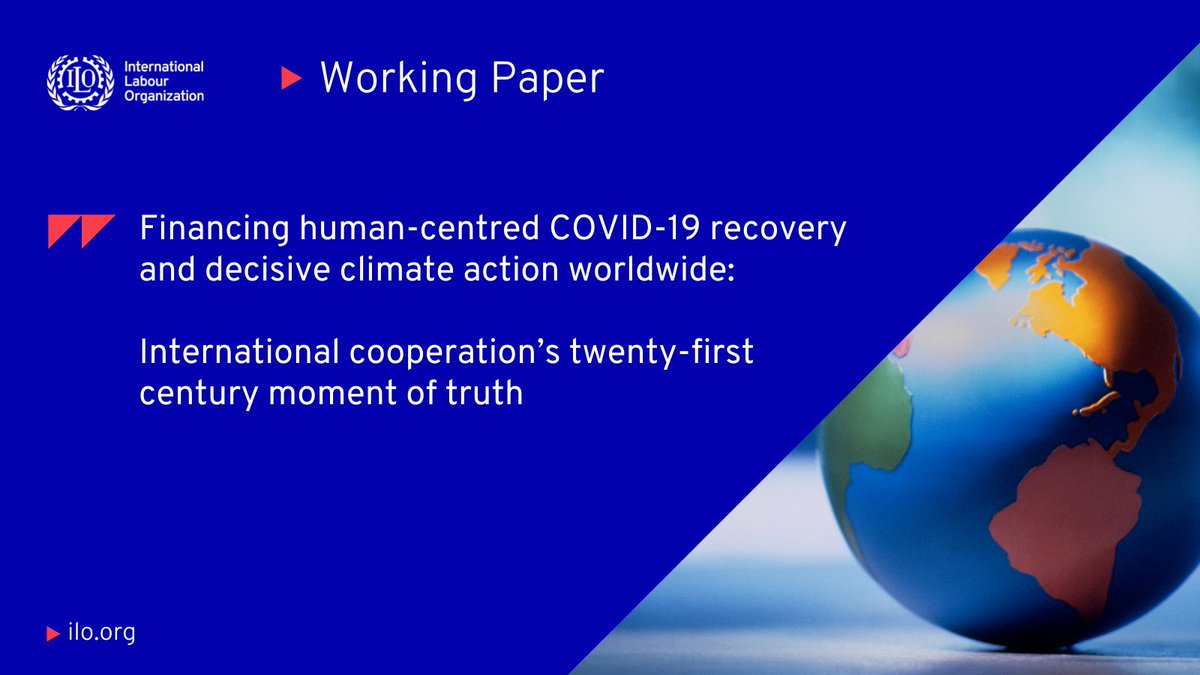 ILO International Labour Organization

Working Paper

Financing human-centred COVID-19 recovery and decisive climate action worldwide:

International cooperation's twenty-first century moment of truth

ilo.org